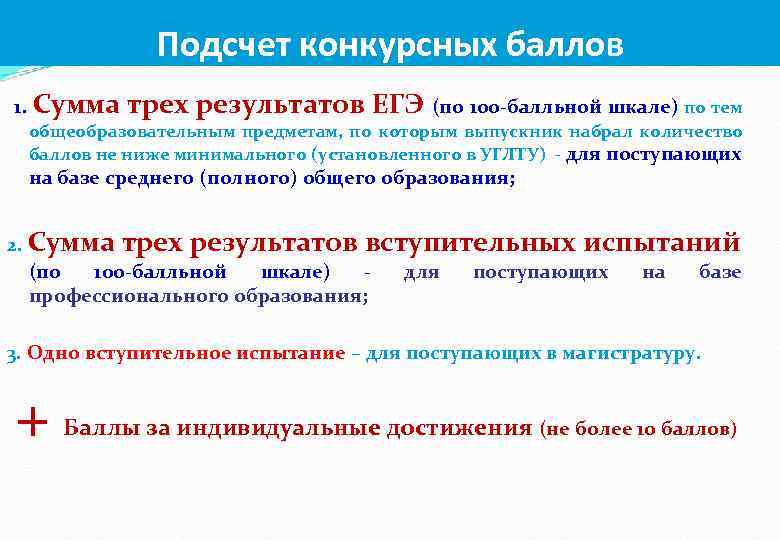 Подсчет конкурсных баллов

1. Сумма трех результатов ЕГЭ (по 100-балльной шкале) по тем общеобразовательным предметам, по которым выпускник набрал количество баллов не ниже минимального (установленного в УГЛТУ) - для поступающих на базе среднего (полного) общего образования;

2. Сумма трех результатов вступительных испытаний (по 100-балльной шкале) - для поступающих на базе профессионального образования;

3. Одно вступительное испытание – для поступающих в магистратуру.

+ Баллы за индивидуальные достижения (не более 10 баллов)